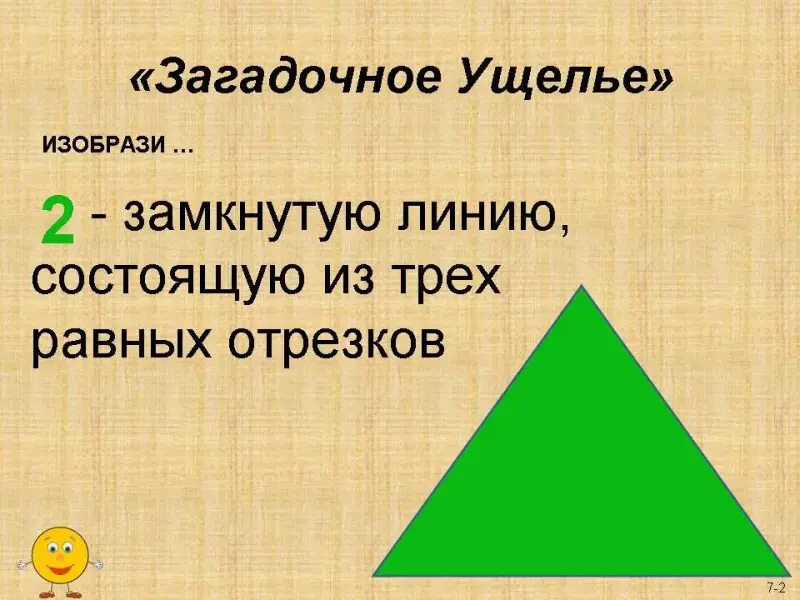 «Загадочное Ущелье»

ИЗОБРАЗИ …

2 - замкнутую линию, состоящую из трех равных отрезков

7-2